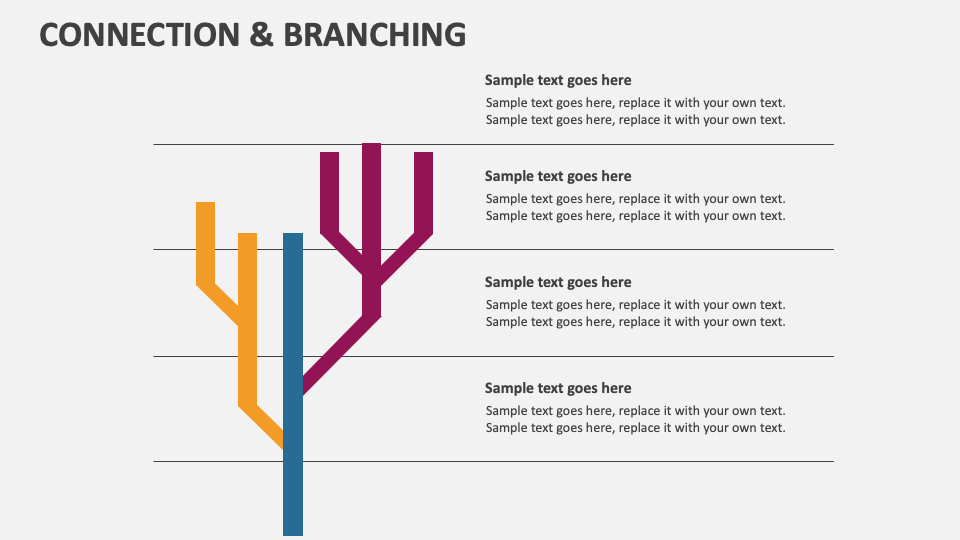 CONNECTION & BRANCHING

Sample text goes here
Sample text goes here, replace it with your own text. Sample text goes here, replace it with your own text.

Sample text goes here
Sample text goes here, replace it with your own text. Sample text goes here, replace it with your own text.

Sample text goes here
Sample text goes here, replace it with your own text. Sample text goes here, replace it with your own text.

Sample text goes here
Sample text goes here, replace it with your own text. Sample text goes here, replace it with your own text.